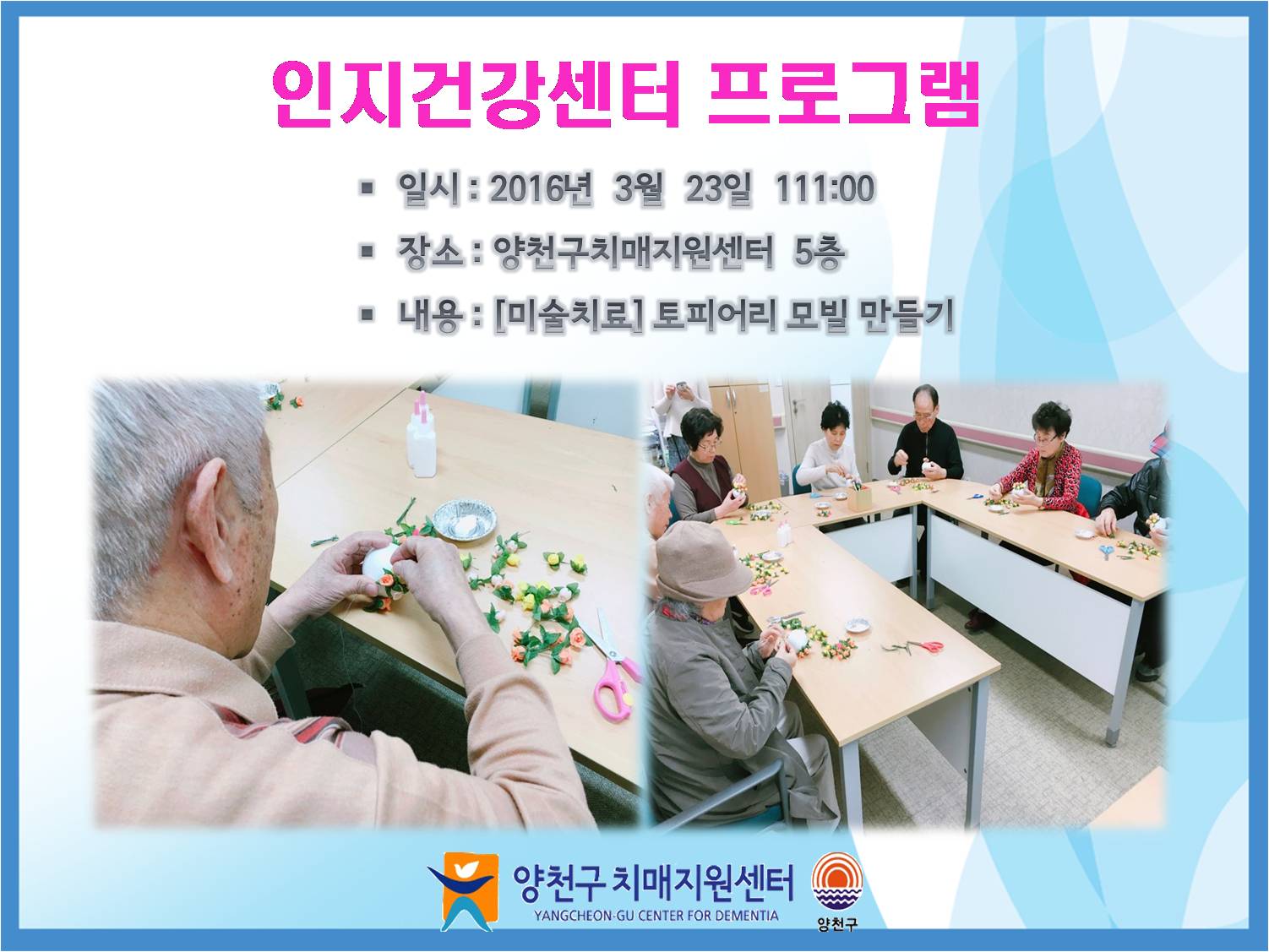 인지건강센터 프로그램

▪ 일시 : 2016년 3월 23일 111:00

▪ 장소 : 양천구치매지원센터 5층

▪ 내용 : [미술치료] 토피어리 모빌 만들기

양천구 치매지원센터
YANGCHEON-GU CENTER FOR DEMENTIA

양천구